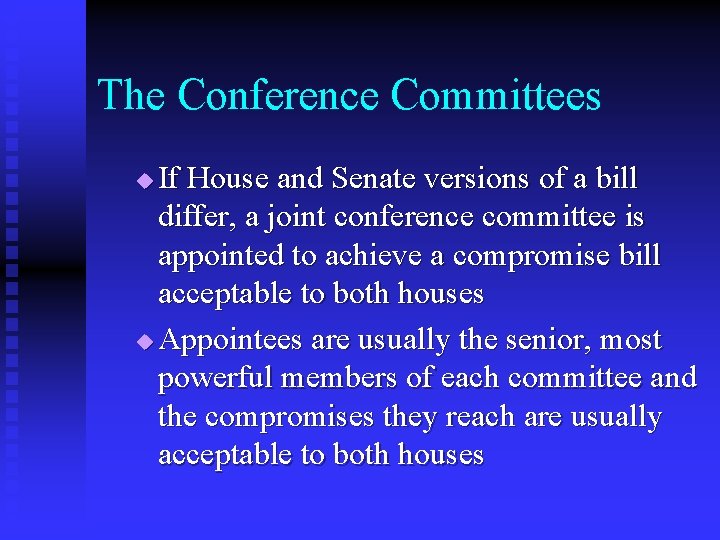 The Conference Committees

◆ If House and Senate versions of a bill differ, a joint conference committee is appointed to achieve a compromise bill acceptable to both houses

◆ Appointees are usually the senior, most powerful members of each committee and the compromises they reach are usually acceptable to both houses